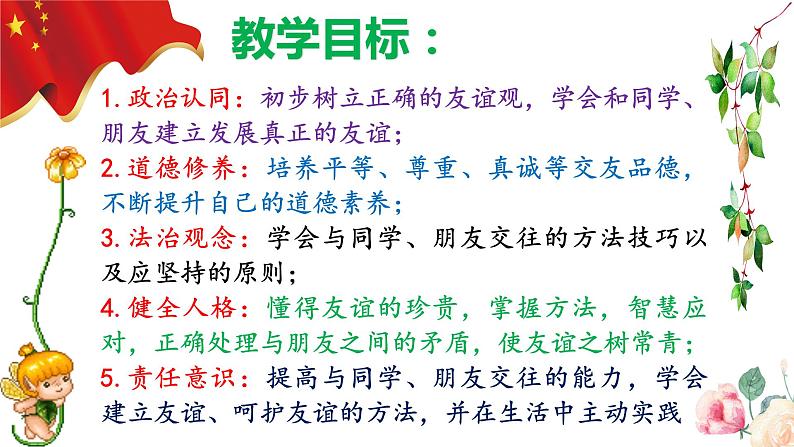 教学目标：

1. 政治认同：初步树立正确的友谊观，学会和同学、朋友建立发展真正的友谊；

2. 道德修养：培养平等、尊重、真诚等交友品德，不断提升自己的道德素养；

3. 法治观念：学会与同学、朋友交往的方法技巧以及应坚持的原则；

4. 健全人格：懂得友谊的珍贵，掌握方法，智慧应对，正确处理与朋友之间的矛盾，使友谊之树常青；

5. 责任意识：提高与同学、朋友交往的能力，学会建立友谊、呵护友谊的方法，并在生活中主动实践